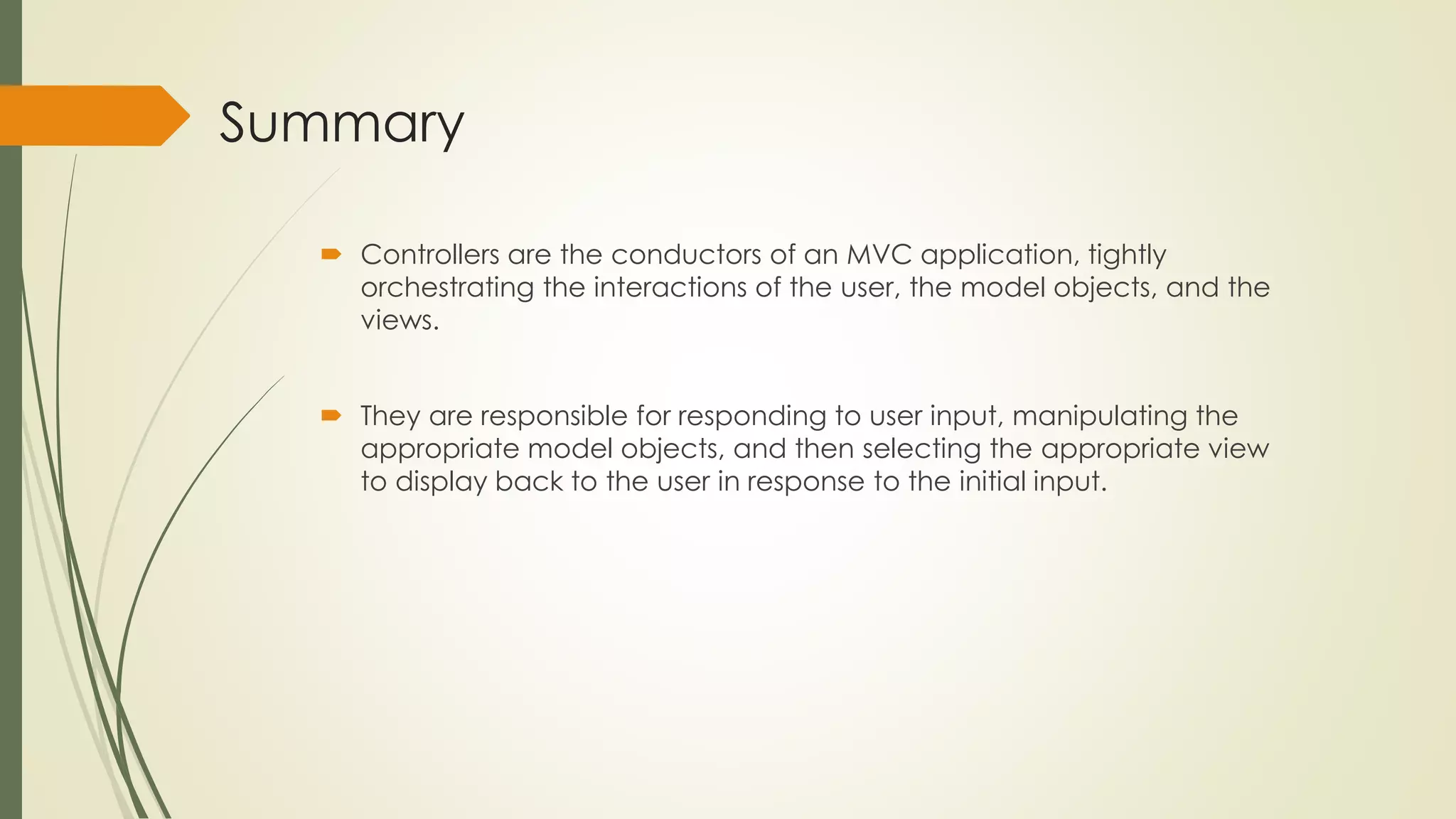 Summary

Controllers are the conductors of an MVC application, tightly orchestrating the interactions of the user, the model objects, and the views.

They are responsible for responding to user input, manipulating the appropriate model objects, and then selecting the appropriate view to display back to the user in response to the initial input.